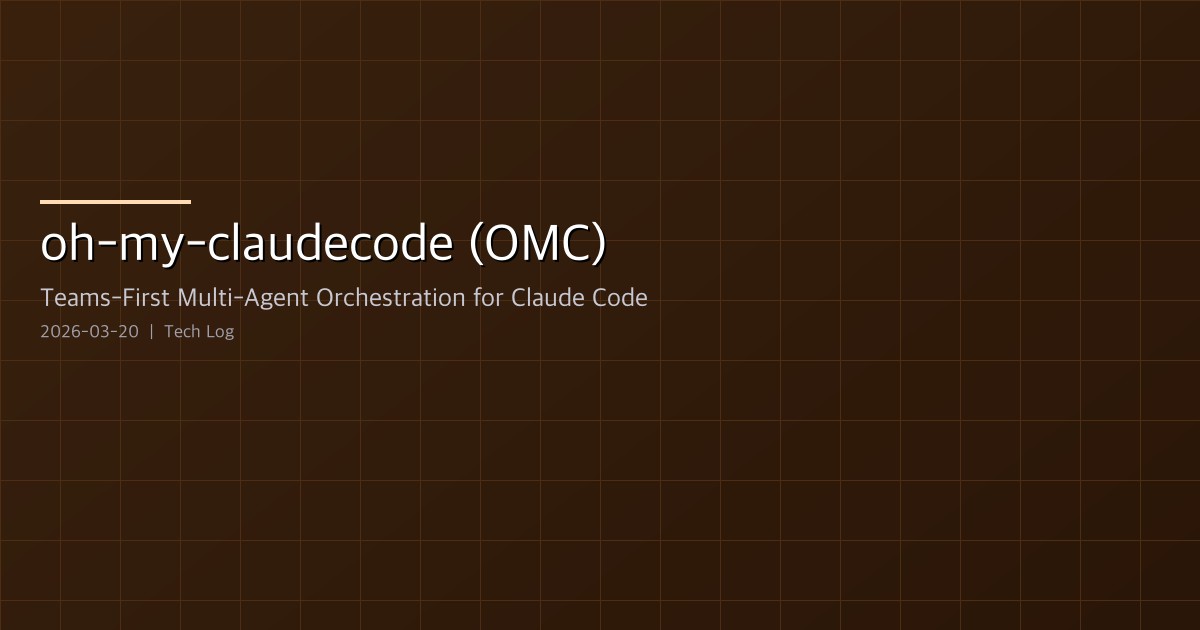 oh-my-claudecode (OMC)

Teams-First Multi-Agent Orchestration for Claude Code

2026-03-20 | Tech Log